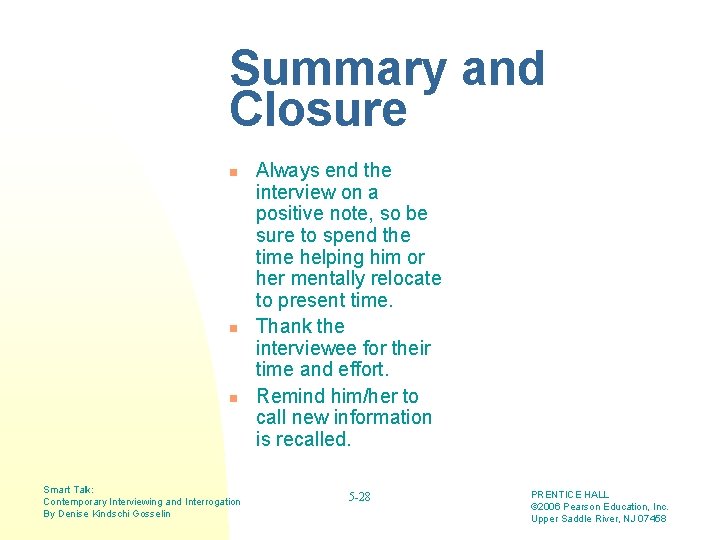 Summary and Closure

- Always end the interview on a positive note, so be sure to spend the time helping him or her mentally relocate to present time.
- Thank the interviewee for their time and effort.
- Remind him/her to call new information is recalled.

Smart Talk:
Contemporary Interviewing and Interrogation
By Denise Kindschi Gosselin

5-28

PRENTICE HALL
©2006 Pearson Education, Inc.
Upper Saddle River, NJ 07458